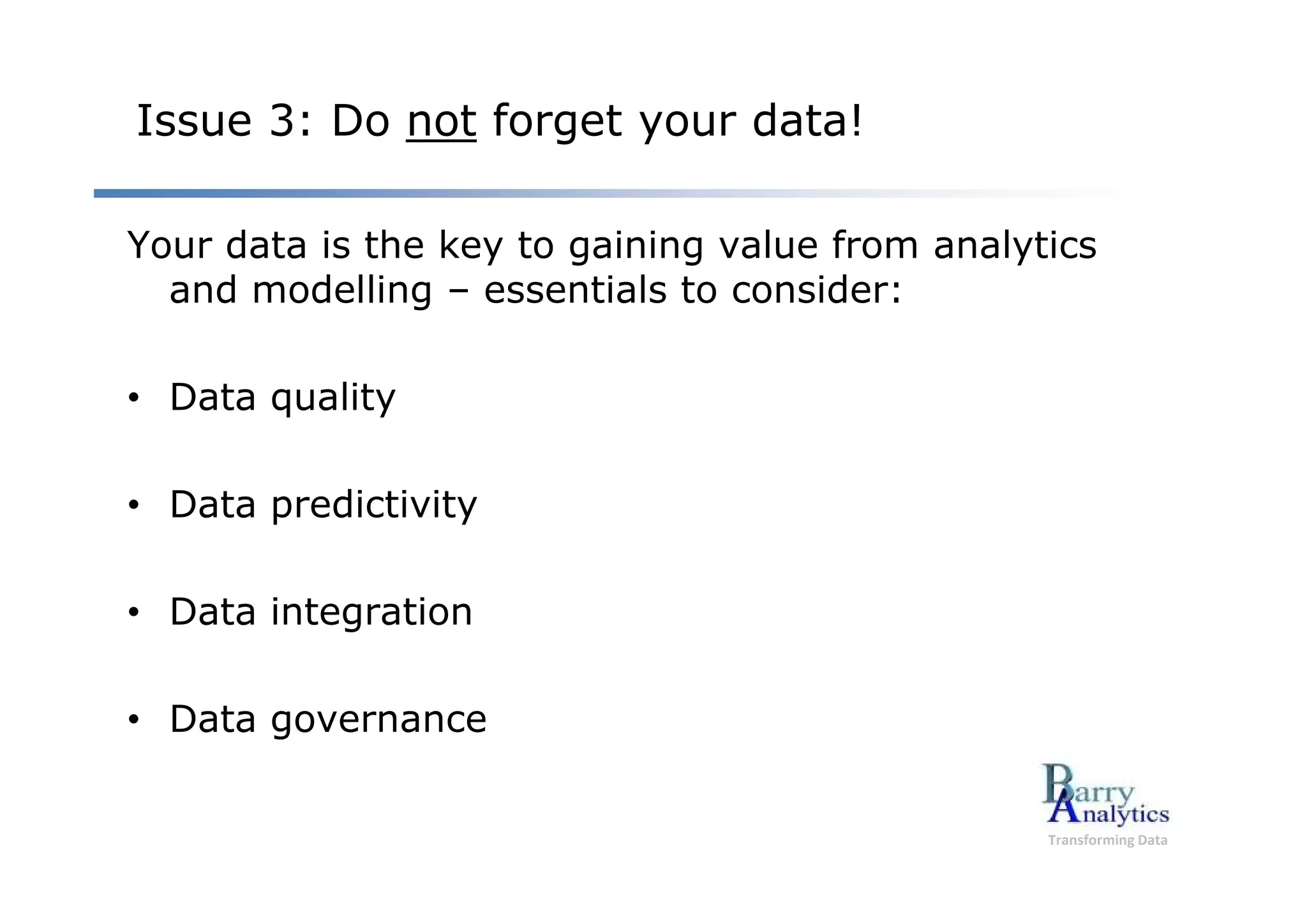 Issue 3: Do not forget your data!

Your data is the key to gaining value from analytics and modelling – essentials to consider:

• Data quality

• Data predictivity

• Data integration

• Data governance

Barry Analytics
Transforming Data